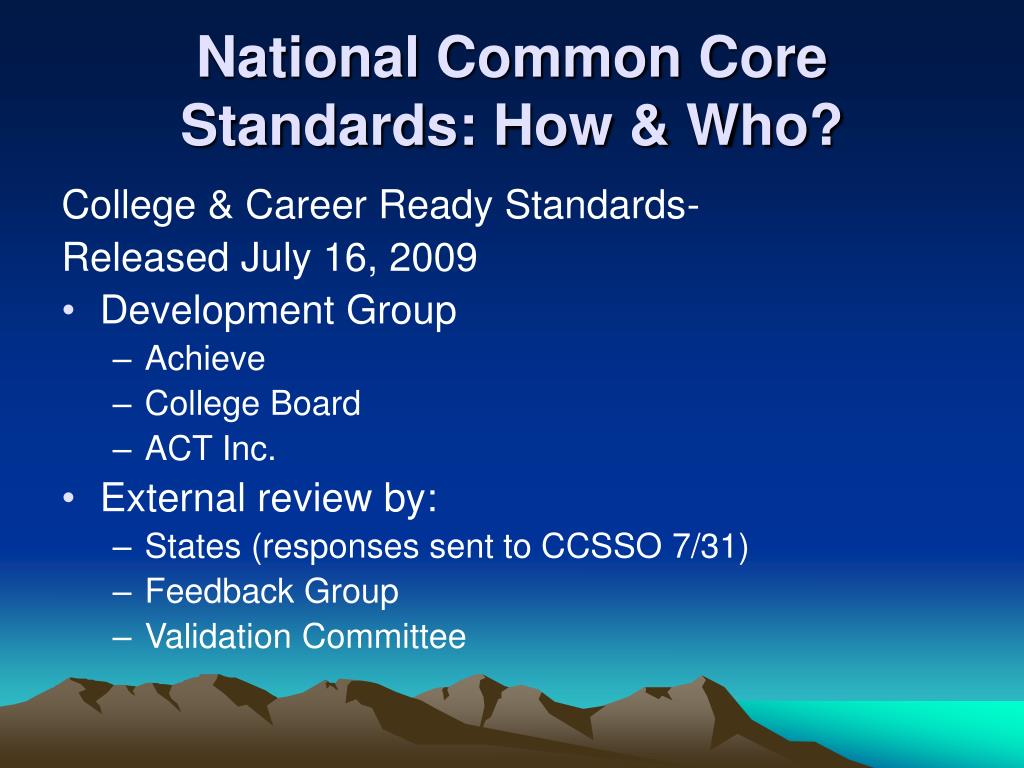 National Common Core Standards: How & Who?

College & Career Ready Standards-
Released July 16, 2009

• Development Group
  – Achieve
  – College Board
  – ACT Inc.
• External review by:
  – States (responses sent to CCSSO 7/31)
  – Feedback Group
  – Validation Committee